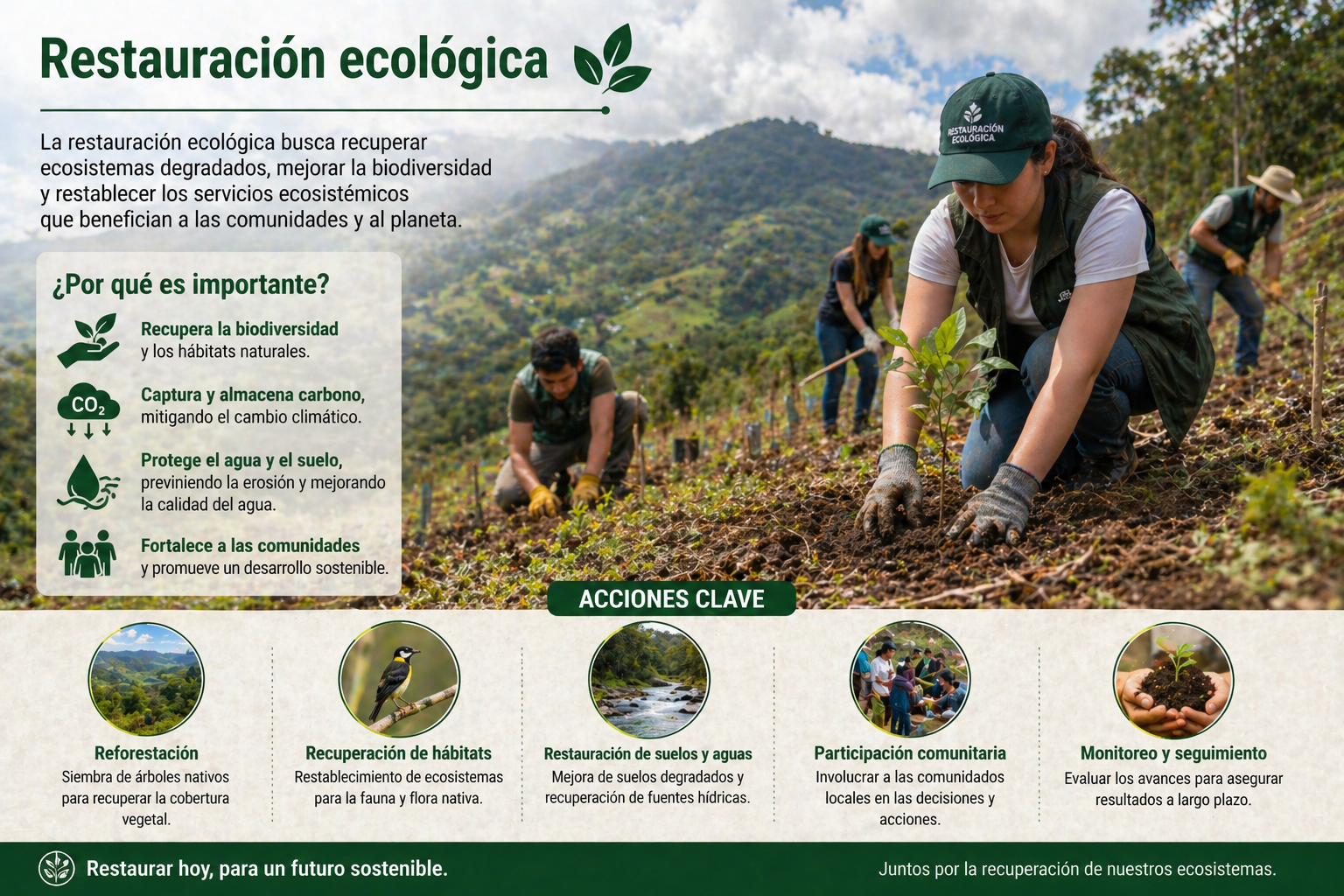 Restauración ecológica

La restauración ecológica busca recuperar ecosistemas degradados, mejorar la biodiversidad y restablecer los servicios ecosistémicos que benefician a las comunidades y al planeta.

RESTAURACIÓN ECOLÓGICA

¿Por qué es importante?

Recupera la biodiversidad y los hábitats naturales.

$CO_2$

Captura y almacena carbono, mitigando el cambio climático.

Protege el agua y el suelo, previniendo la erosión y mejorando la calidad del agua.

Fortalece a las comunidades y promueve un desarrollo sostenible.

ACCIONES CLAVE

Reforestación
Siembra de árboles nativos para recuperar la cobertura vegetal.

Recuperación de hábitats
Restablecimiento de ecosistemas para la fauna y flora nativa.

Restauración de suelos y aguas
Mejora de suelos degradados y recuperación de fuentes hídricas.

Participación comunitaria
Involucrar a las comunidades locales en las decisiones y acciones.

Monitoreo y seguimiento
Evaluar los avances para asegurar resultados a largo plazo.

Restaurar hoy, para un futuro sostenible.

Juntos por la recuperación de nuestros ecosistemas.